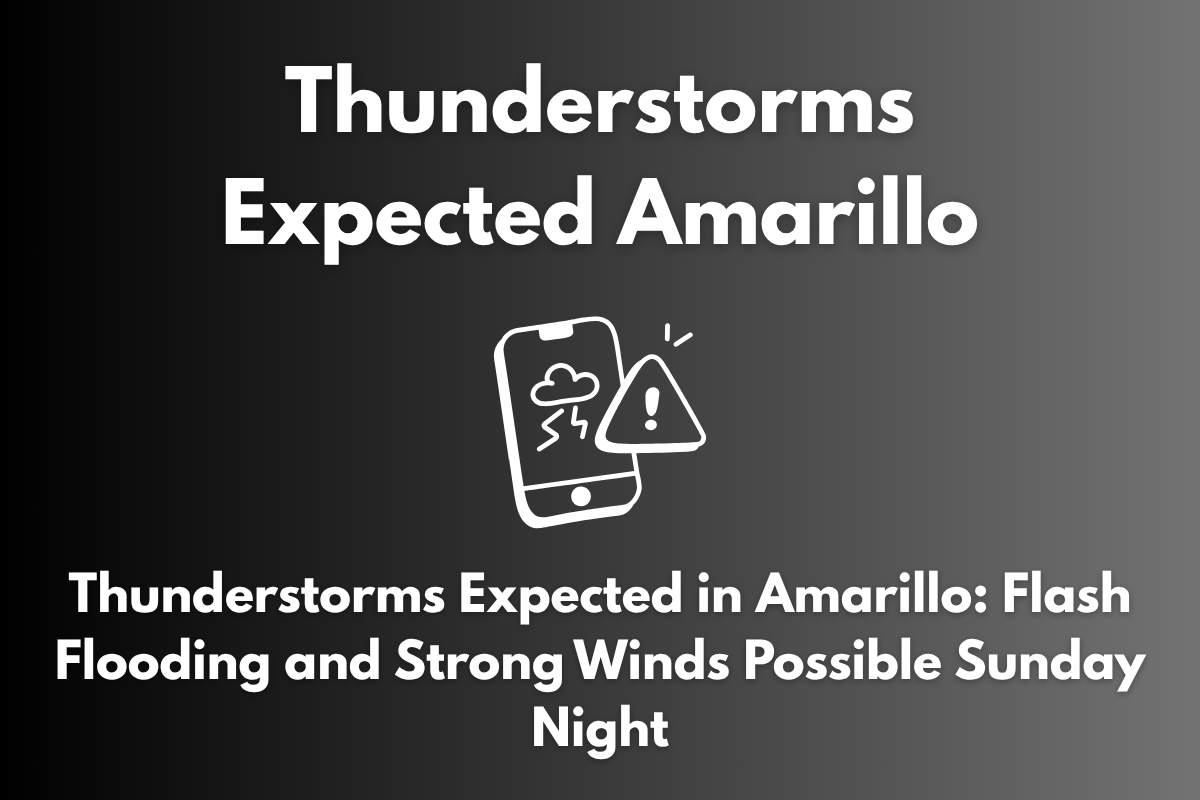 Thunderstorms Expected Amarillo

Thunderstorms Expected in Amarillo: Flash Flooding and Strong Winds Possible Sunday Night